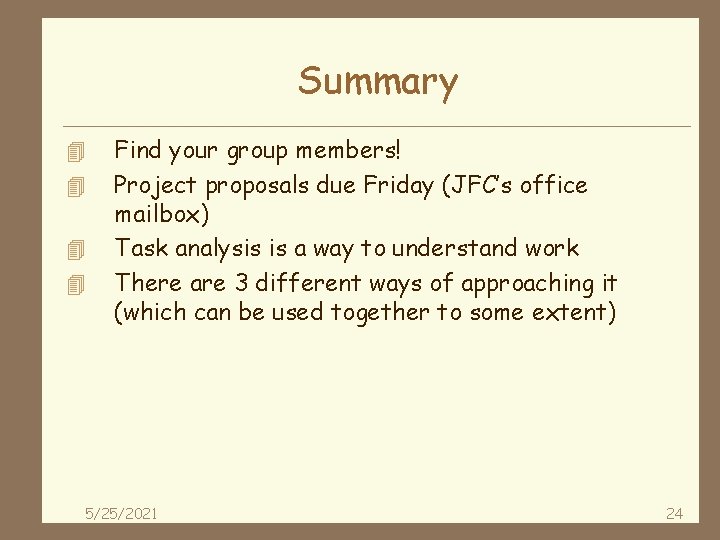 Summary

Find your group members!

Project proposals due Friday (JFC's office mailbox)

Task analysis is a way to understand work

There are 3 different ways of approaching it (which can be used together to some extent)

5/25/2021

24